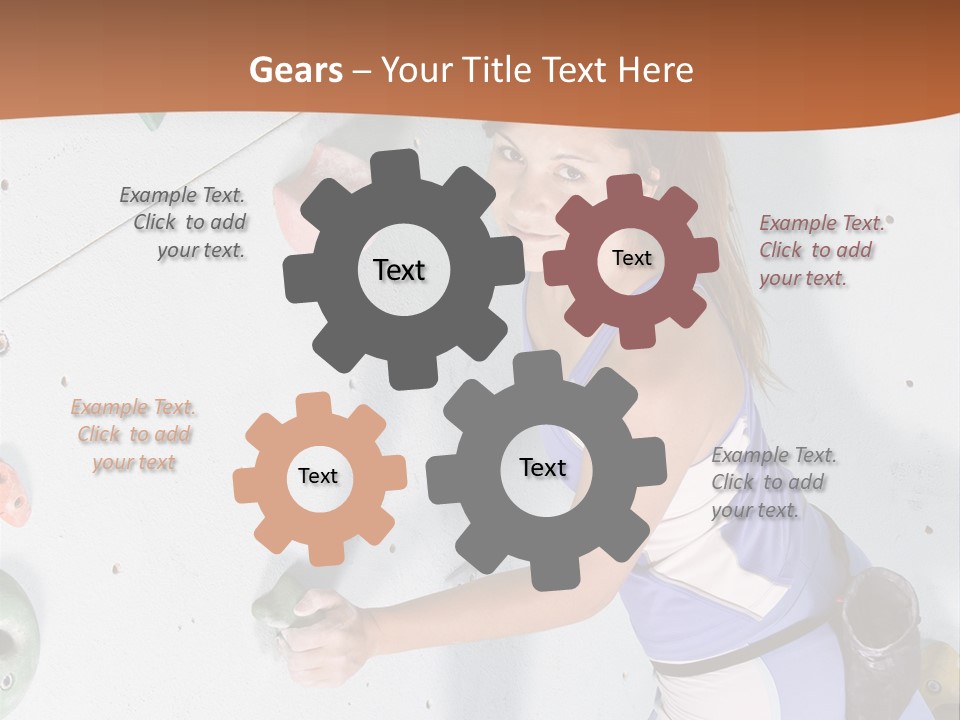 Gears – Your Title Text Here

Example Text. Click to add your text.

Text

Text

Example Text. Click to add your text.

Example Text. Click to add your text

Text

Text

Example Text. Click to add your text.